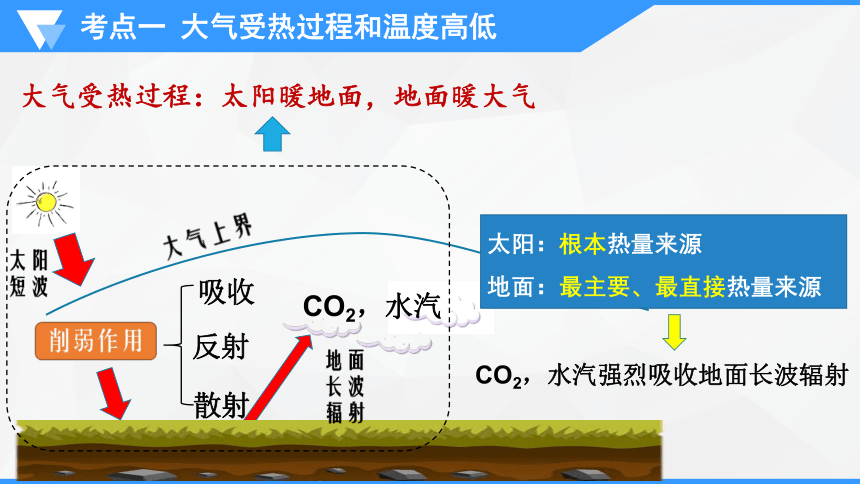 考点一 大气受热过程和温度高低

大气受热过程：太阳暖地面，地面暖大气

大气上界

太阳短波

削弱作用

吸收

反射

散射

$CO_2$，水汽

地面长波辐射

太阳：根本热量来源

地面：最主要、最直接热量来源

$CO_2$，水汽强烈吸收地面长波辐射